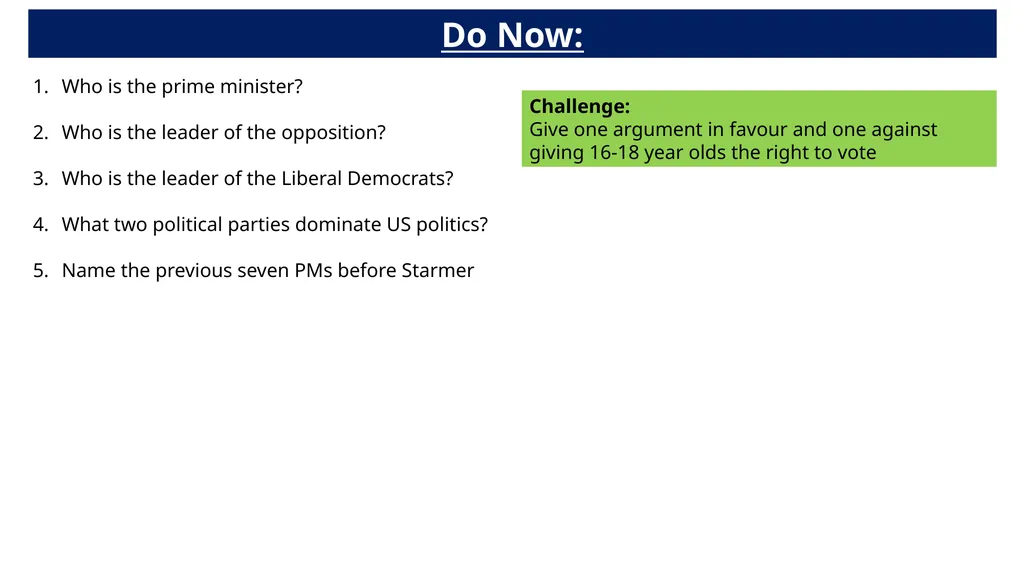 Do Now:

1. Who is the prime minister?

2. Who is the leader of the opposition?

3. Who is the leader of the Liberal Democrats?

4. What two political parties dominate US politics?

5. Name the previous seven PMs before Starmer

Challenge:
Give one argument in favour and one against giving 16-18 year olds the right to vote